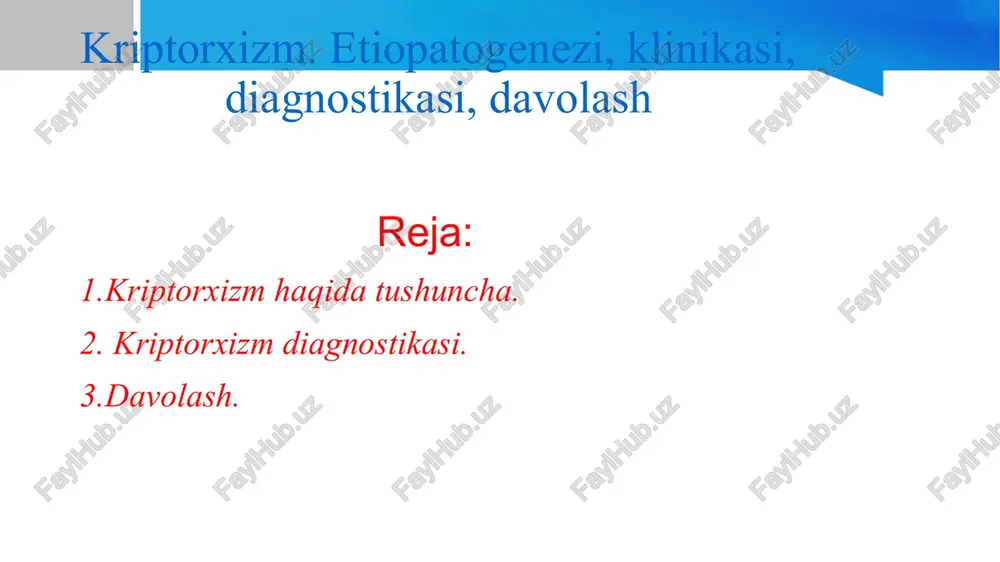 Kriptorxizm. Etiopatogenezi, klinikasi, diagnostikasi, davolash

Reja:

1.Kriptorxizm haqida tushuncha.

2. Kriptorxizm diagnostikasi.

3.Davolash.

FaylHub.uz